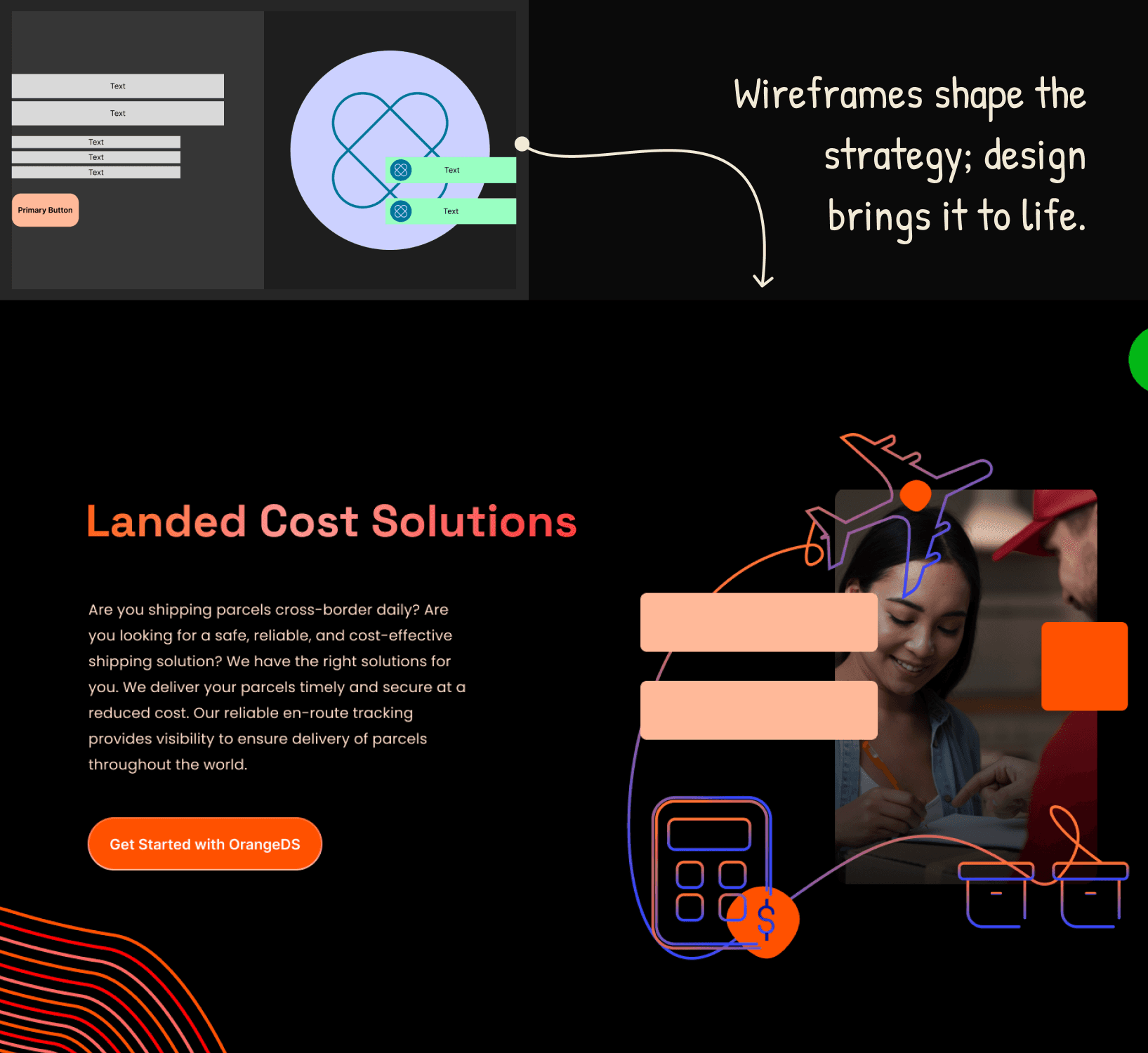 Text

Text

Text

Text

Text

Primary Button

Text

Text

Wireframes shape the strategy; design brings it to life.

Landed Cost Solutions

Are you shipping parcels cross-border daily? Are you looking for a safe, reliable, and cost-effective shipping solution? We have the right solutions for you. We deliver your parcels timely and secure at a reduced cost. Our reliable en-route tracking provides visibility to ensure delivery of parcels throughout the world.

Get Started with OrangeDS

$